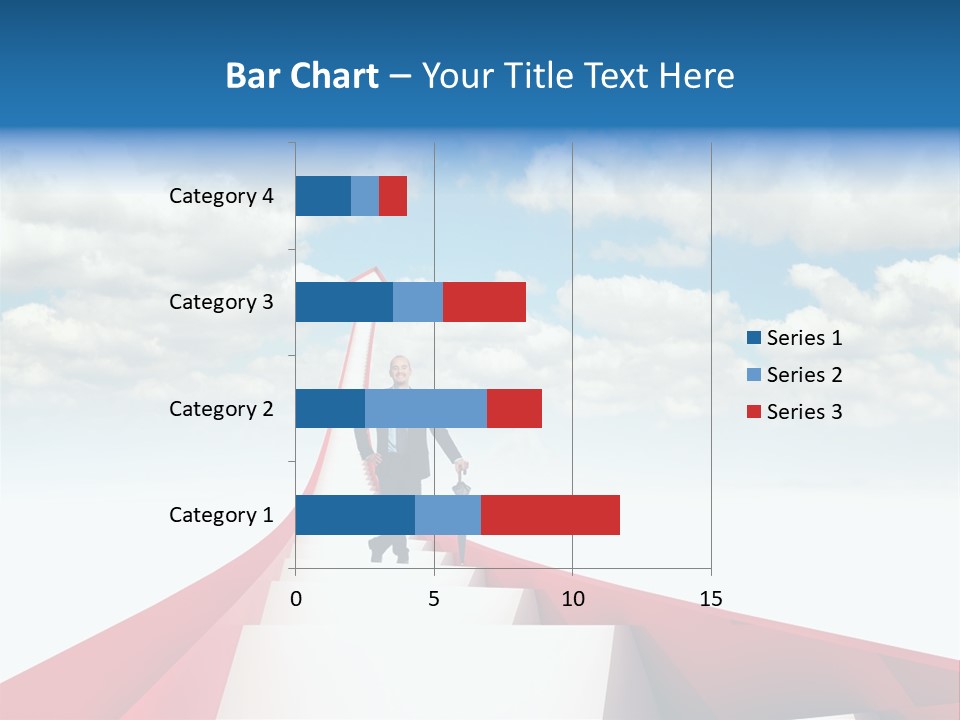 Bar Chart – Your Title Text Here

Category 4
Category 3
Category 2
Category 1

0
5
10
15

Series 1
Series 2
Series 3